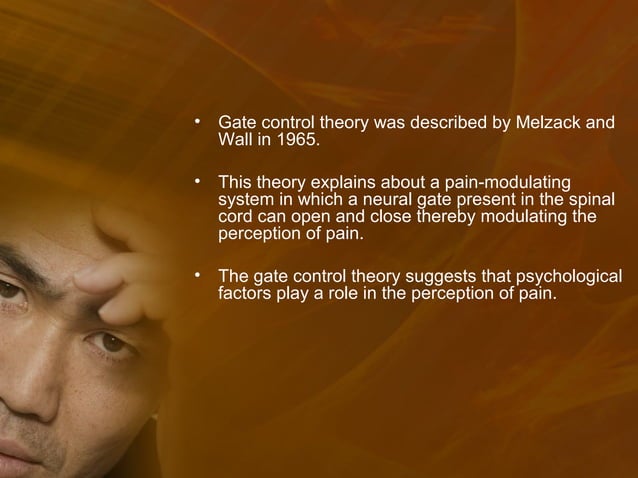 • Gate control theory was described by Melzack and Wall in 1965.

• This theory explains about a pain-modulating system in which a neural gate present in the spinal cord can open and close thereby modulating the perception of pain.

• The gate control theory suggests that psychological factors play a role in the perception of pain.